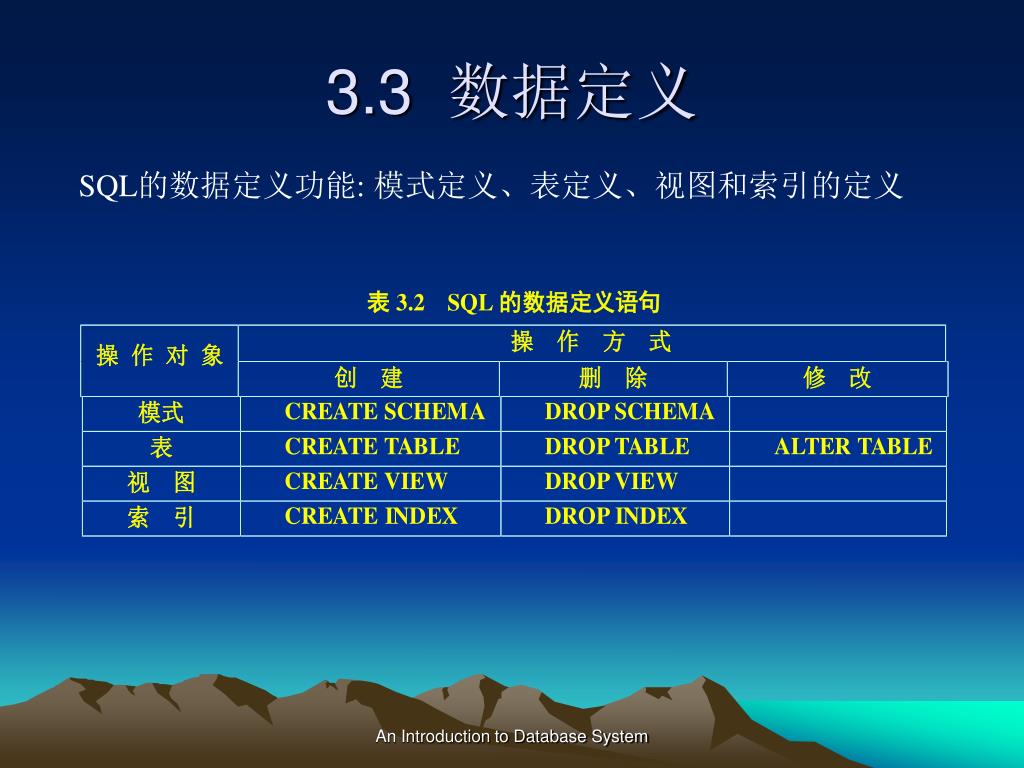 3.3 数据定义

SQL的数据定义功能: 模式定义、表定义、视图和索引的定义

表 3.2 SQL 的数据定义语句

| 操 作 对 象 | 操 作 方 式 | | |
|---|---|---|---|
| | 创 建 | 删 除 | 修 改 |
| 模式 | CREATE SCHEMA | DROP SCHEMA | |
| 表 | CREATE TABLE | DROP TABLE | ALTER TABLE |
| 视 图 | CREATE VIEW | DROP VIEW | |
| 索 引 | CREATE INDEX | DROP INDEX | |

An Introduction to Database System